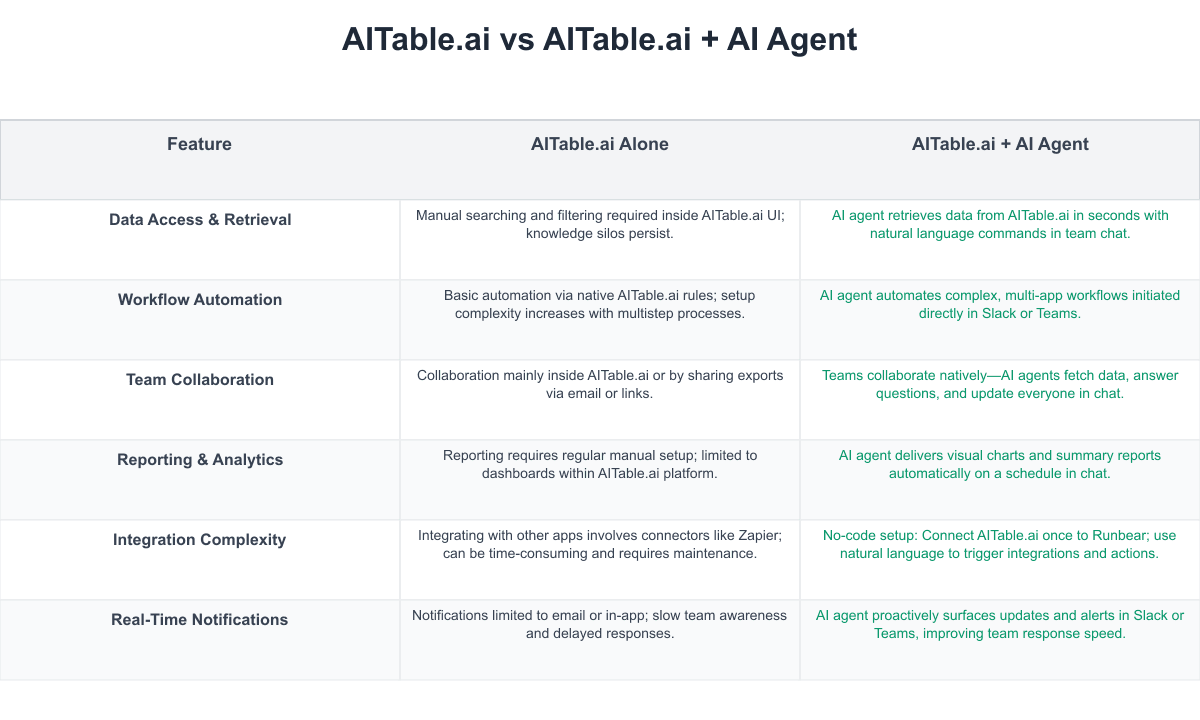 AITable.ai vs AITable.ai + AI Agent

| Feature | AITable.ai Alone | AITable.ai + AI Agent |
|---|---|---|
| Data Access & Retrieval | Manual searching and filtering required inside AITable.ai UI; knowledge silos persist. | AI agent retrieves data from AITable.ai in seconds with natural language commands in team chat. |
| Workflow Automation | Basic automation via native AITable.ai rules; setup complexity increases with multistep processes. | AI agent automates complex, multi-app workflows initiated directly in Slack or Teams. |
| Team Collaboration | Collaboration mainly inside AITable.ai or by sharing exports via email or links. | Teams collaborate natively—AI agents fetch data, answer questions, and update everyone in chat. |
| Reporting & Analytics | Reporting requires regular manual setup; limited to dashboards within AITable.ai platform. | AI agent delivers visual charts and summary reports automatically on a schedule in chat. |
| Integration Complexity | Integrating with other apps involves connectors like Zapier; can be time-consuming and requires maintenance. | No-code setup: Connect AITable.ai once to Runbear; use natural language to trigger integrations and actions. |
| Real-Time Notifications | Notifications limited to email or in-app; slow team awareness and delayed responses. | AI agent proactively surfaces updates and alerts in Slack or Teams, improving team response speed. |